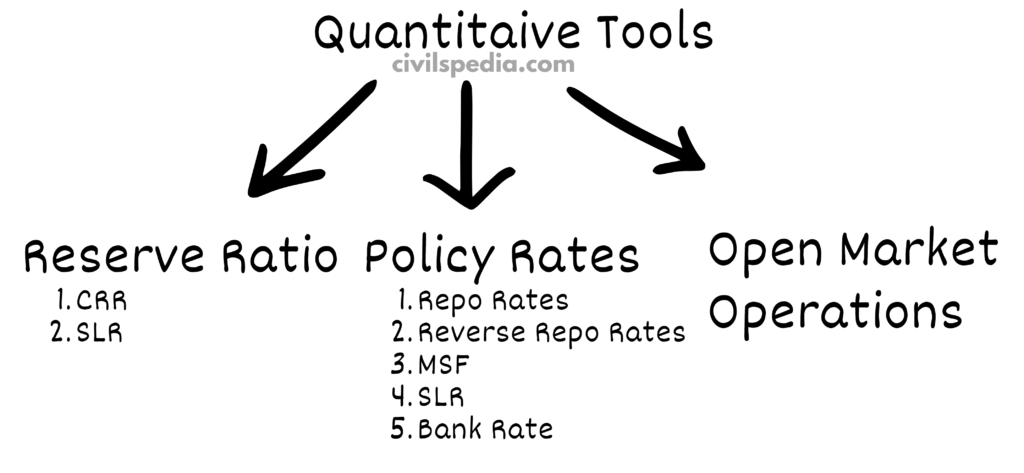 Quantitaive Tools
civilspedia.com

Reserve Ratio
1. CRR
2. SLR

Policy Rates
1. Repo Rates
2. Reverse Repo Rates
3. MSF
4. SLR
5. Bank Rate

Open Market Operations